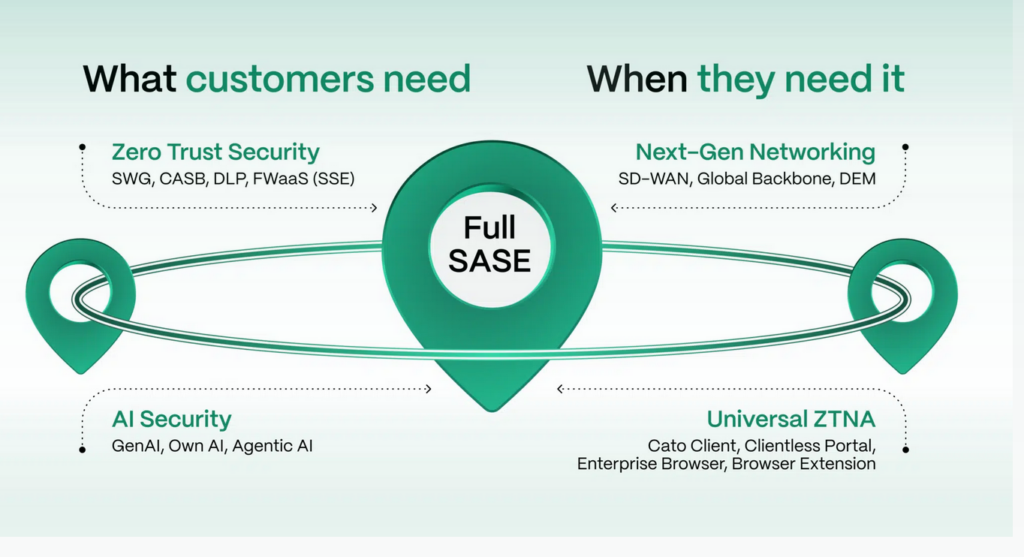 What customers need

When they need it

Zero Trust Security
SWG, CASB, DLP, FWaaS (SSE)

Next-Gen Networking
SD-WAN, Global Backbone, DEM

Full SASE

AI Security
GenAI, Own AI, Agentic AI

Universal ZTNA
Cato Client, Clientless Portal, Enterprise Browser, Browser Extension